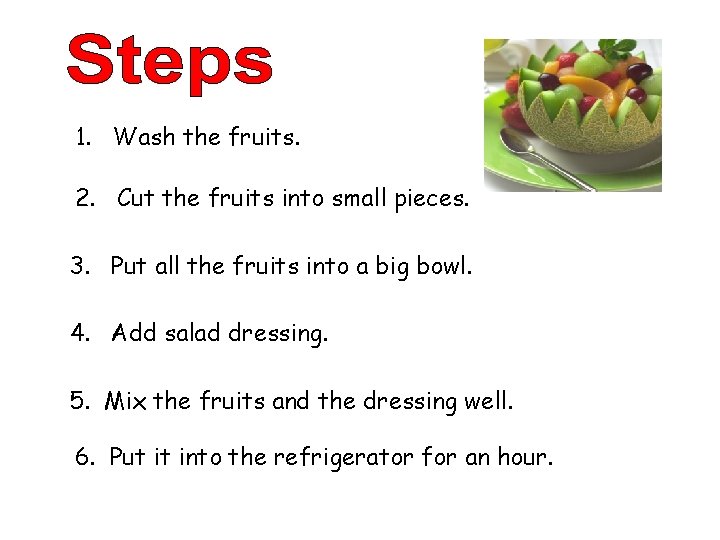 Steps

1. Wash the fruits.

2. Cut the fruits into small pieces.

3. Put all the fruits into a big bowl.

4. Add salad dressing.

5. Mix the fruits and the dressing well.

6. Put it into the refrigerator for an hour.